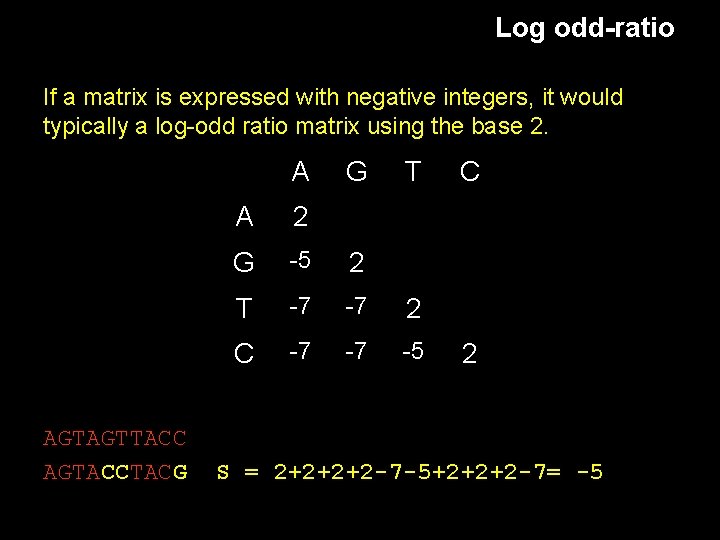 Log odd-ratio

If a matrix is expressed with negative integers, it would typically a log-odd ratio matrix using the base 2.

|   | A | G | T | C |
|---|---|---|---|---|
| A | 2 |   |   |   |
| G | -5 | 2 |   |   |
| T | -7 | -7 | 2 |   |
| C | -7 | -7 | -5 | 2 |

AGTAGTTACC
AGTACCTACG S = 2+2+2+2-7-5+2+2+2-7= -5